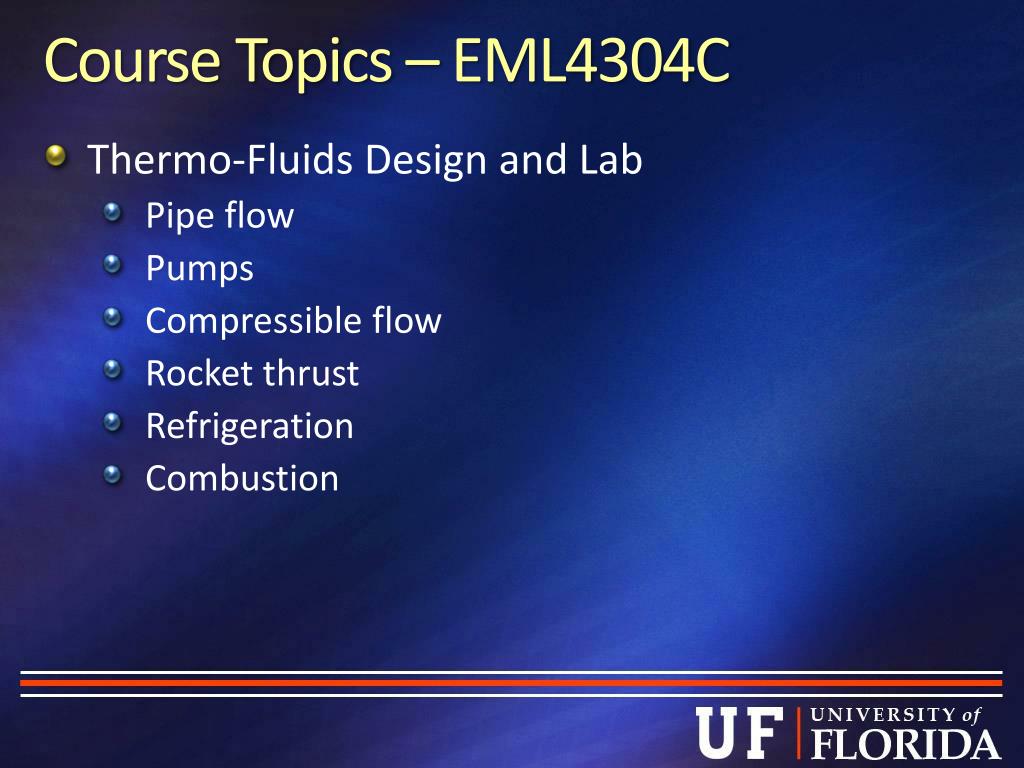 Course Topics – EML4304C

Thermo-Fluids Design and Lab
Pipe flow
Pumps
Compressible flow
Rocket thrust
Refrigeration
Combustion

UF UNIVERSITY of FLORIDA